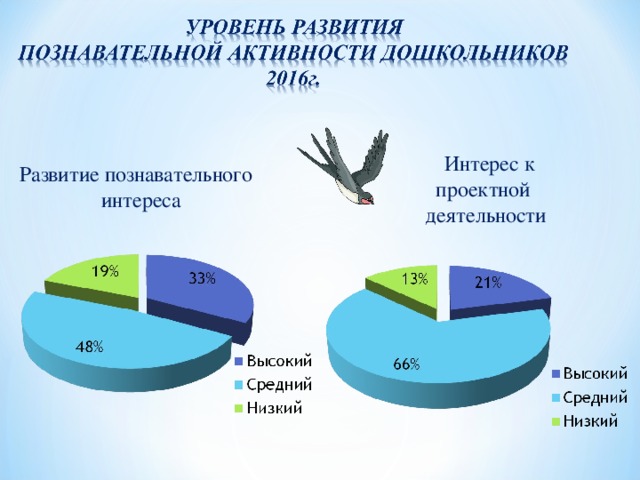 УРОВЕНЬ РАЗВИТИЯ ПОЗНАВАТЕЛЬНОЙ АКТИВНОСТИ ДОШКОЛЬНИКОВ 2016г.

Развитие познавательного интереса

19%
33%
48%

Высокий
Средний
Низкий

Интерес к проектной деятельности

13%
21%
66%

Высокий
Средний
Низкий